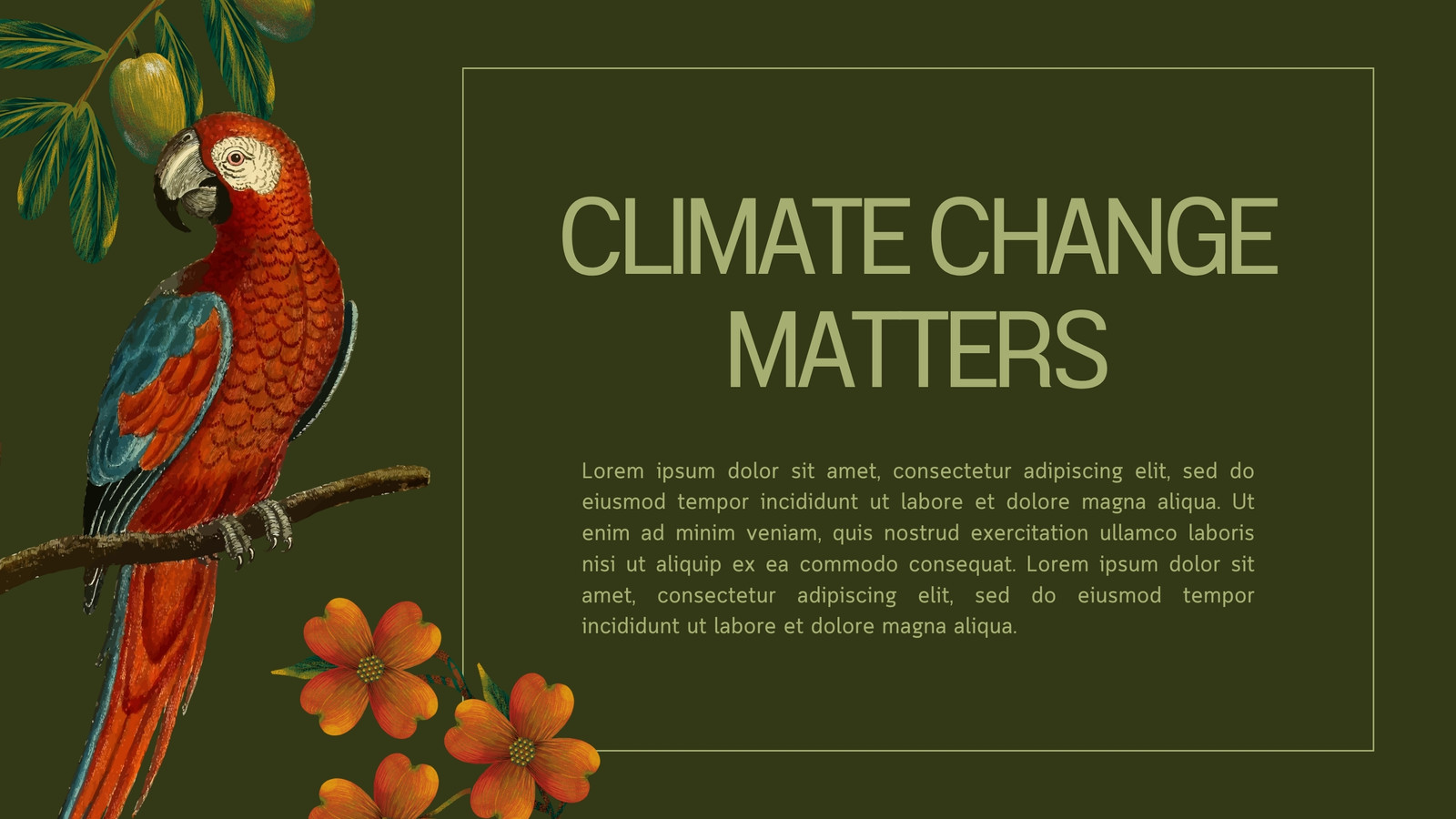 CLIMATE CHANGE MATTERS

Lorem ipsum dolor sit amet, consectetur adipiscing elit, sed do eiusmod tempor incididunt ut labore et dolore magna aliqua. Ut enim ad minim veniam, quis nostrud exercitation ullamco laboris nisi ut aliquip ex ea commodo consequat. Lorem ipsum dolor sit amet, consectetur adipiscing elit, sed do eiusmod tempor incididunt ut labore et dolore magna aliqua.